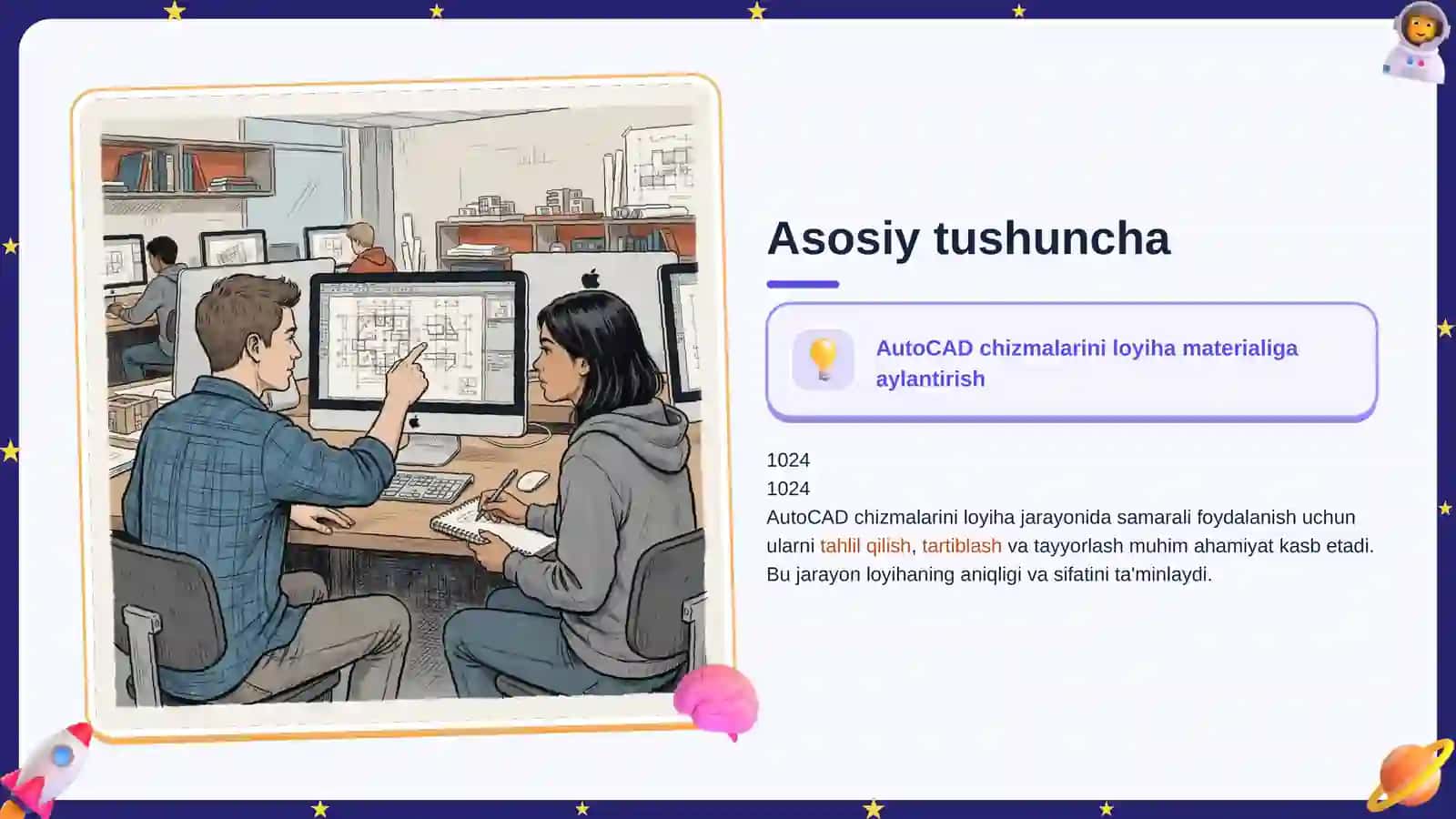 Asosiy tushuncha

AutoCAD chizmalarini loyiha materialiga aylantirish

1024
1024
AutoCAD chizmalarini loyiha jarayonida samarali foydalanish uchun ularni tahlil qilish, tartiblash va tayyorlash muhim ahamiyat kasb etadi. Bu jarayon loyihaning aniqligi va sifatini ta'minlaydi.